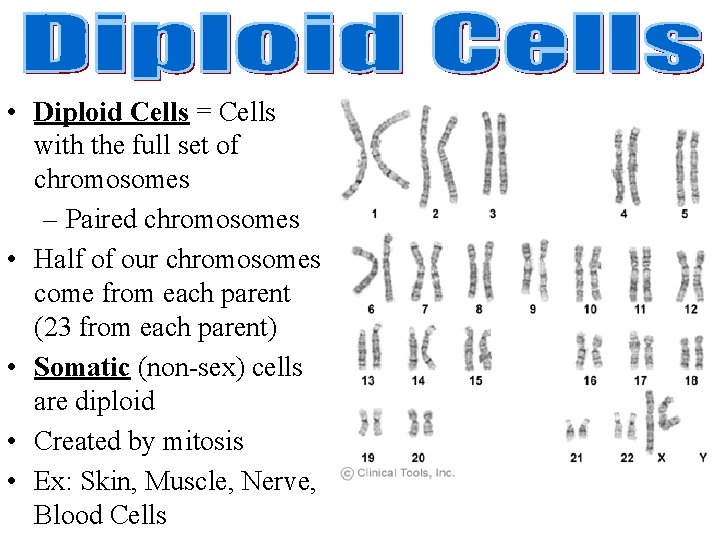 Diploid Cells

• Diploid Cells = Cells with the full set of chromosomes
– Paired chromosomes
• Half of our chromosomes come from each parent (23 from each parent)
• Somatic (non-sex) cells are diploid
• Created by mitosis
• Ex: Skin, Muscle, Nerve, Blood Cells

1 2 3 4 5
6 7 8 9 10 11 12
13 14 15 16 17 18
19 20 21 22 X Y
© Clinical Tools, Inc.